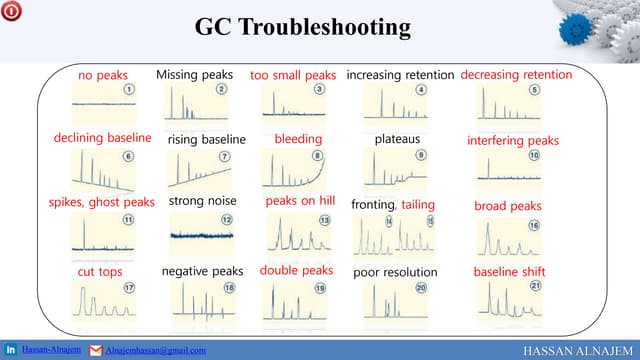 GC Troubleshooting

no peaks
1

Missing peaks
2

too small peaks
3

increasing retention
4

decreasing retention
5

declining baseline
6

rising baseline
7

bleeding
8

plateaus
9

interfering peaks
10

spikes, ghost peaks
11

strong noise
12

peaks on hill
13

fronting, tailing
14
15

broad peaks
16

cut tops
17

negative peaks
18

double peaks
19

poor resolution
20

baseline shift
21

in Hassan-Alnajem
Alnajemhassan@gmail.com
HASSAN ALNAJEM